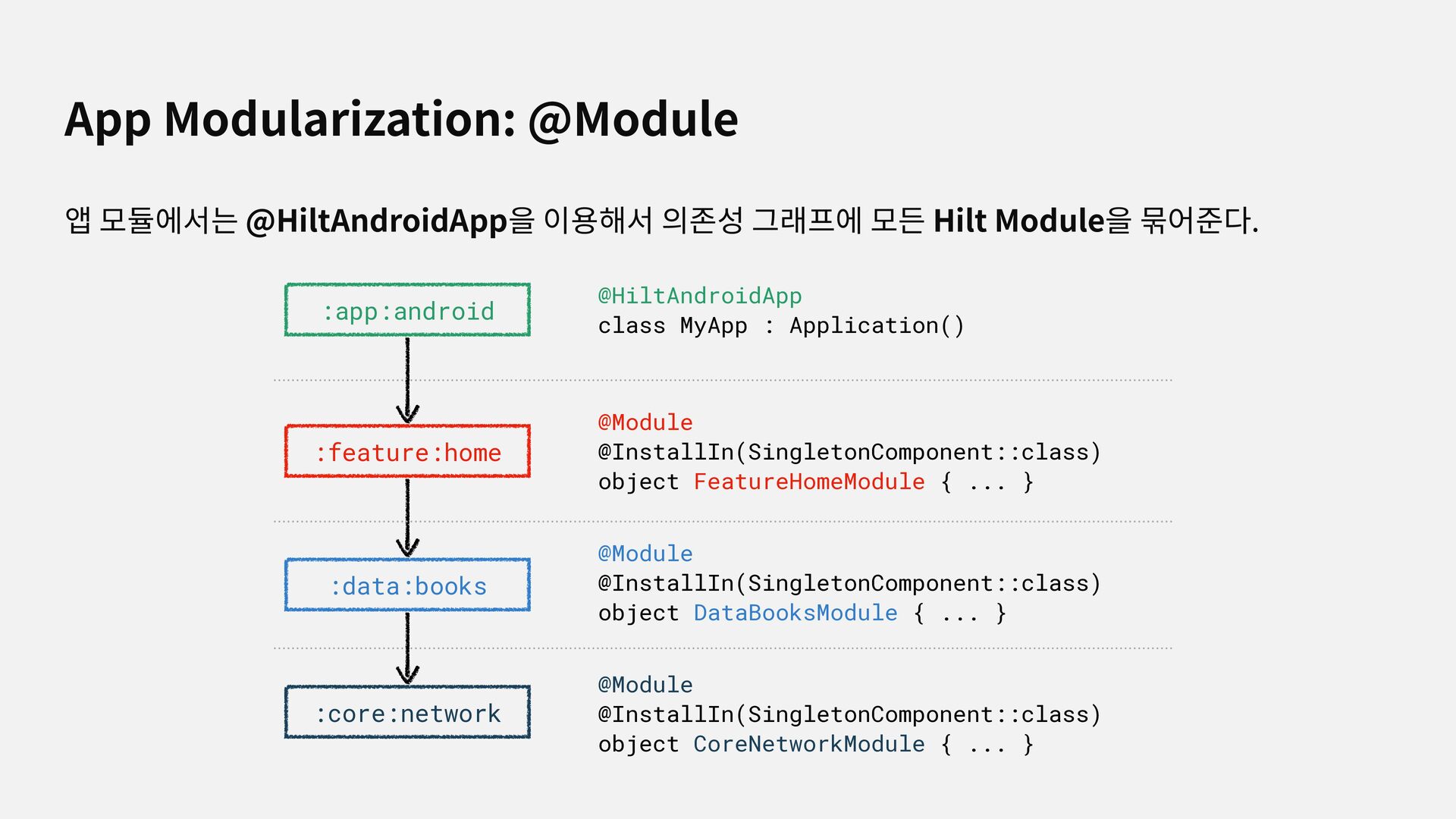 App Modularization: @Module

앱 모듈에서는 @HiltAndroidApp을 이용해서 의존성 그래프에 모든 Hilt Module을 묶어준다.

:app:android

@HiltAndroidApp
class MyApp : Application()

:feature:home

@Module
@InstallIn(SingletonComponent::class)
object FeatureHomeModule { ... }

:data:books

@Module
@InstallIn(SingletonComponent::class)
object DataBooksModule { ... }

:core:network

@Module
@InstallIn(SingletonComponent::class)
object CoreNetworkModule { ... }